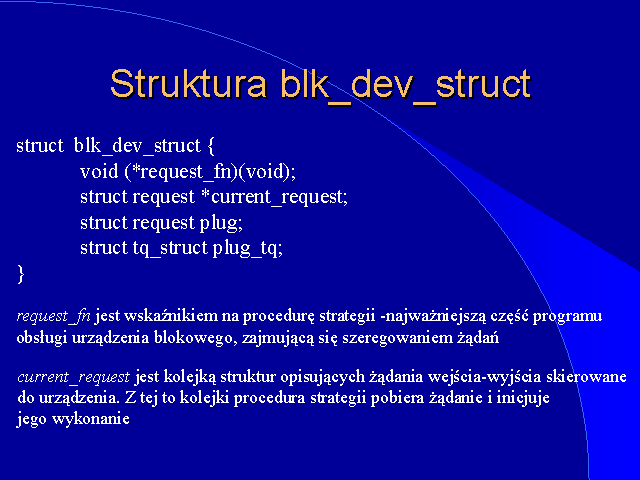 Struktura blk_dev_struct

struct blk_dev_struct {
void (*request_fn)(void);
struct request *current_request;
struct request plug;
struct tq_struct plug_tq;
}

request_fn jest wskaźnikiem na procedurę strategii -najważniejszą część programu obsługi urządzenia blokowego, zajmującą się szeregowaniem żądań

current_request jest kolejką struktur opisujących żądania wejścia-wyjścia skierowane do urządzenia. Z tej to kolejki procedura strategii pobiera żądanie i inicjuje jego wykonanie